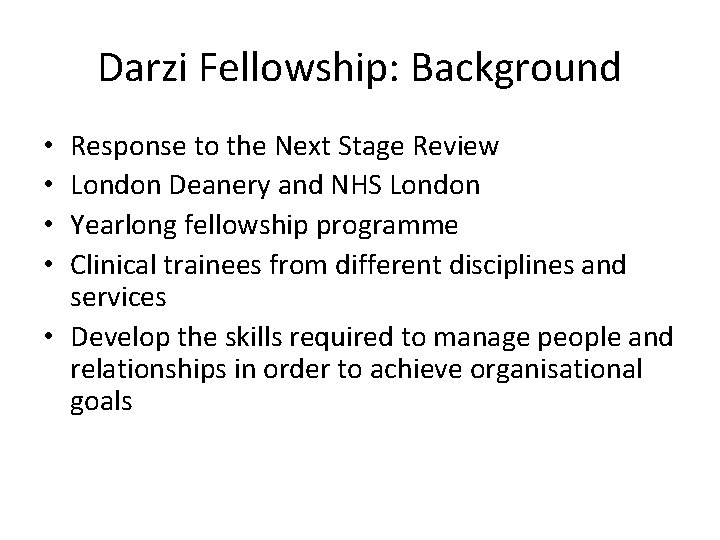 Darzi Fellowship: Background

• Response to the Next Stage Review
• London Deanery and NHS London
• Yearlong fellowship programme
• Clinical trainees from different disciplines and services
• Develop the skills required to manage people and relationships in order to achieve organisational goals